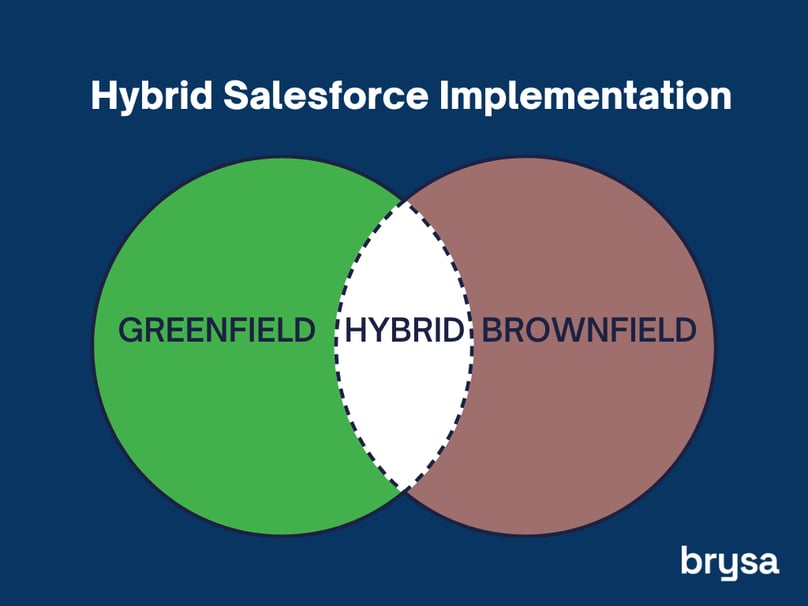 Hybrid Salesforce Implementation

GREENFIELD HYBRID BROWNFIELD

brysa